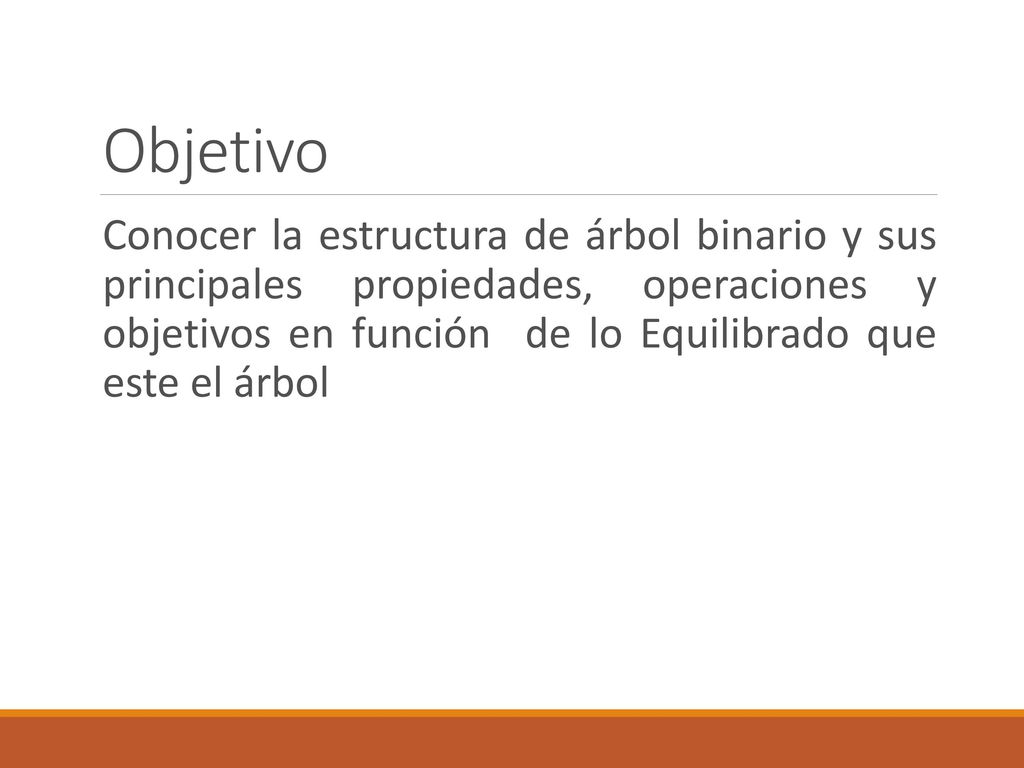 Objetivo

Conocer la estructura de árbol binario y sus principales propiedades, operaciones y objetivos en función de lo Equilibrado que este el árbol